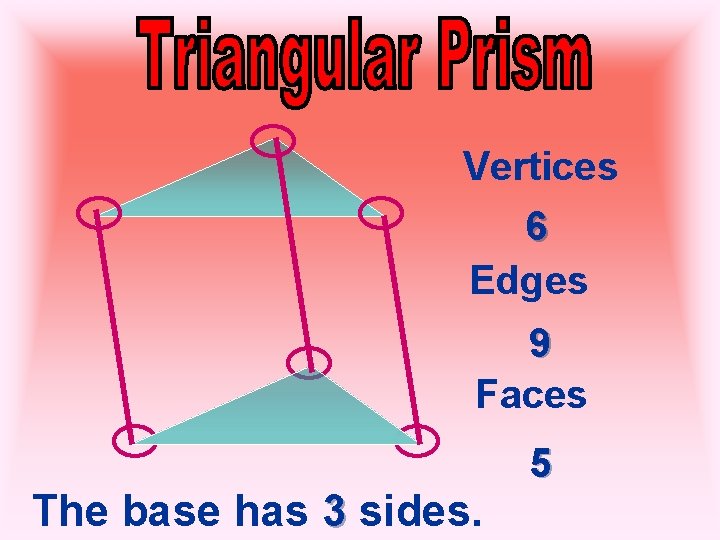 Triangular Prism

Vertices

6

Edges

9

Faces

5

The base has 3 sides.